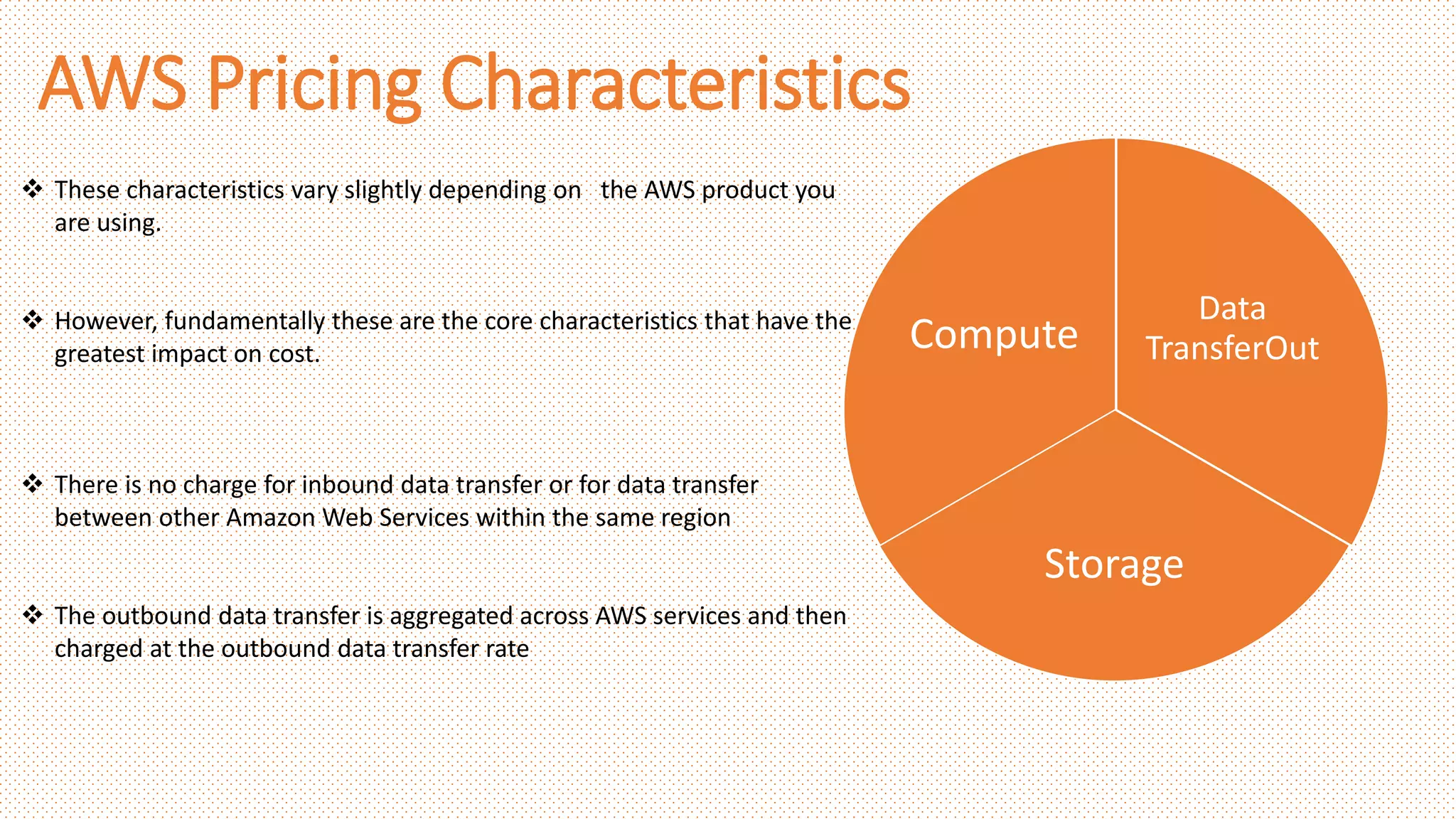 AWS Pricing Characteristics

❖ These characteristics vary slightly depending on the AWS product you are using.

❖ However, fundamentally these are the core characteristics that have the greatest impact on cost.

❖ There is no charge for inbound data transfer or for data transfer between other Amazon Web Services within the same region

❖ The outbound data transfer is aggregated across AWS services and then charged at the outbound data transfer rate

Compute

Data TransferOut

Storage